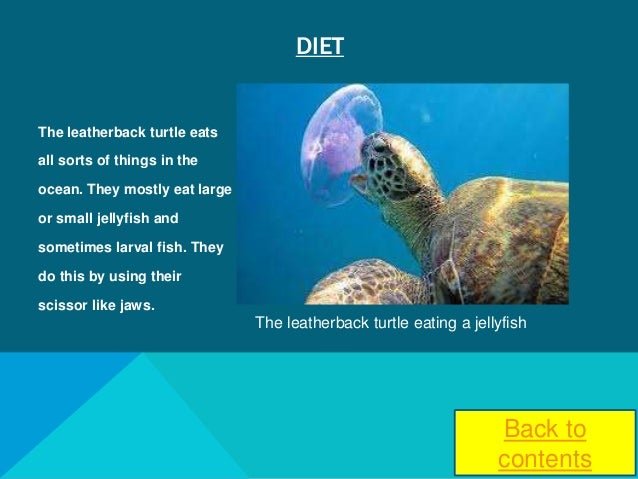 DIET

The leatherback turtle eats all sorts of things in the ocean. They mostly eat large or small jellyfish and sometimes larval fish. They do this by using their scissor like jaws.

The leatherback turtle eating a jellyfish

Back to contents